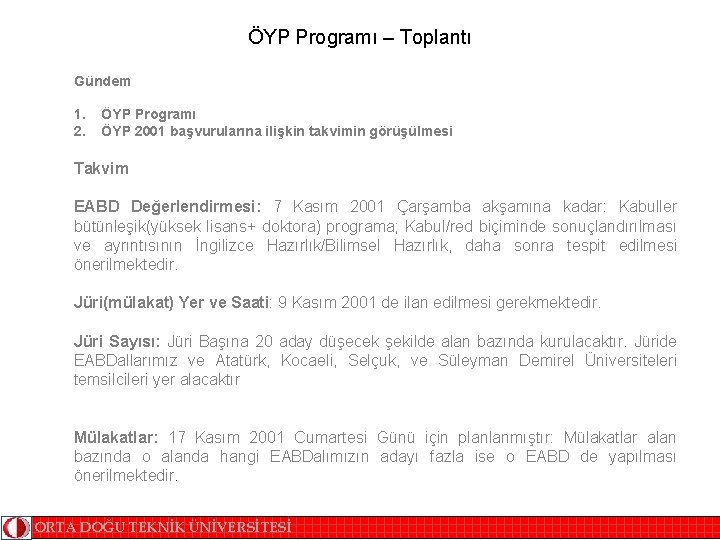 ÖYP Programı – Toplantı

Gündem

1. ÖYP Programı
2. ÖYP 2001 başvurularına ilişkin takvimin görüşülmesi

Takvim

EABD Değerlendirmesi: 7 Kasım 2001 Çarşamba akşamına kadar: Kabuller bütünleşik(yüksek lisans+ doktora) programa; Kabul/red biçiminde sonuçlandırılması ve ayrıntısının İngilizce Hazırlık/Bilimsel Hazırlık, daha sonra tespit edilmesi önerilmektedir.

Jüri(mülakat) Yer ve Saati: 9 Kasım 2001 de ilan edilmesi gerekmektedir.

Jüri Sayısı: Jüri Başına 20 aday düşecek şekilde alan bazında kurulacaktır. Jüride EABDallarımız ve Atatürk, Kocaeli, Selçuk, ve Süleyman Demirel Üniversiteleri temsilcileri yer alacaktır

Mülakatlar: 17 Kasım 2001 Cumartesi Günü için planlanmıştır: Mülakatlar alan bazında o alanda hangi EABDalımızın adayı fazla ise o EABD de yapılması önerilmektedir.

ORTA DOĞU TEKNİK ÜNİVERSİTESİ